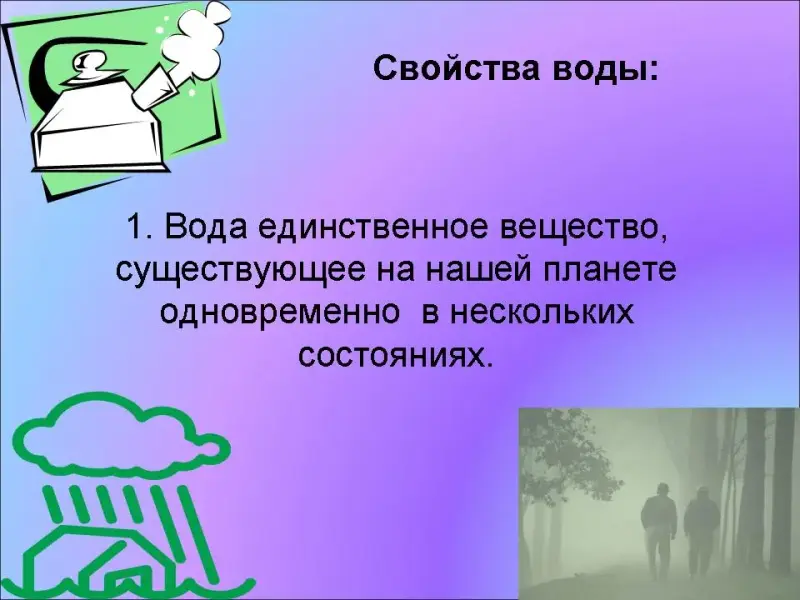 Свойства воды:

1. Вода единственное вещество, существующее на нашей планете одновременно в нескольких состояниях.